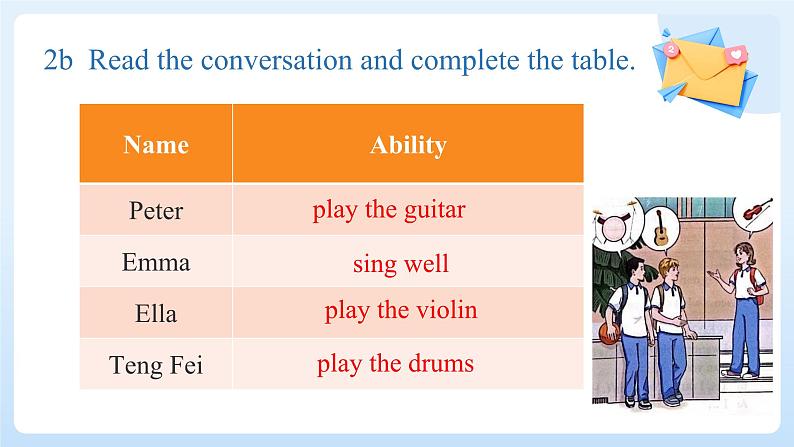 2b Read the conversation and complete the table.

| Name | Ability |
|---|---|
| Peter | play the guitar |
| Emma | sing well |
| Ella | play the violin |
| Teng Fei | play the drums |